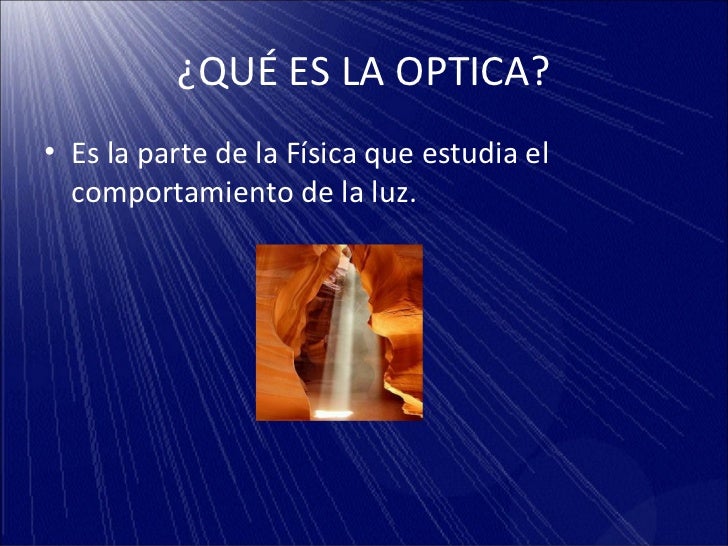 ¿QUÉ ES LA OPTICA?

• Es la parte de la Física que estudia el comportamiento de la luz.